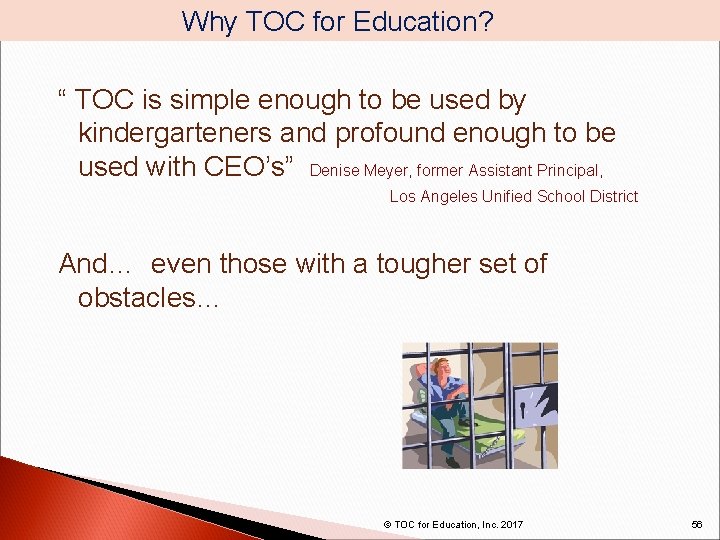 Why TOC for Education?

“ TOC is simple enough to be used by kindergarteners and profound enough to be used with CEO’s” Denise Meyer, former Assistant Principal, Los Angeles Unified School District

And… even those with a tougher set of obstacles…

© TOC for Education, Inc. 2017

56